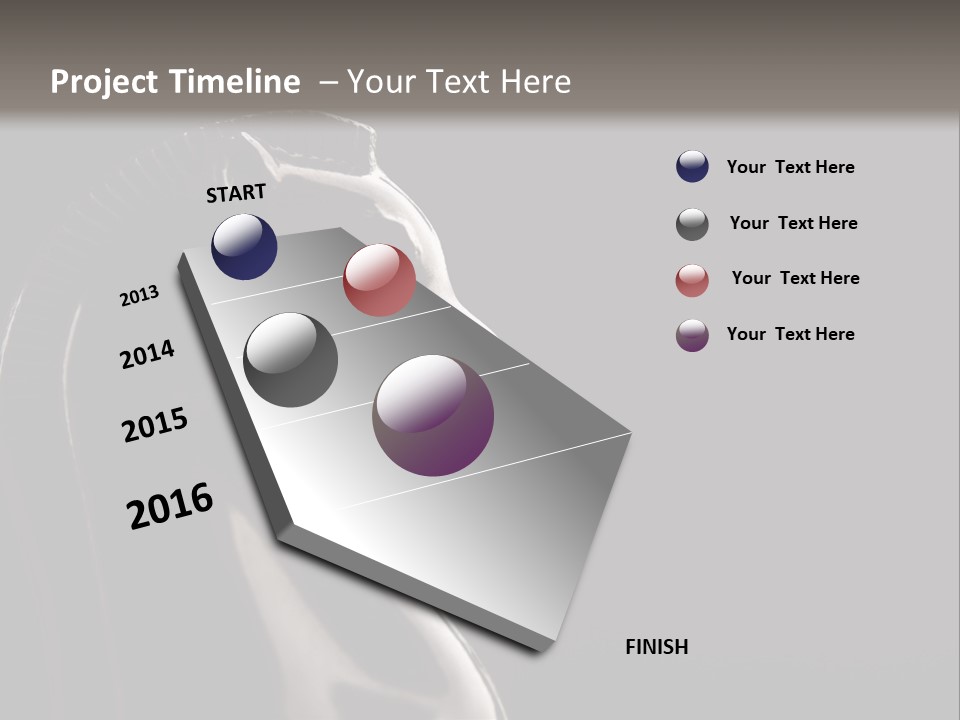 Project Timeline – Your Text Here

START

2013

2014

2015

2016

FINISH

Your Text Here

Your Text Here

Your Text Here

Your Text Here